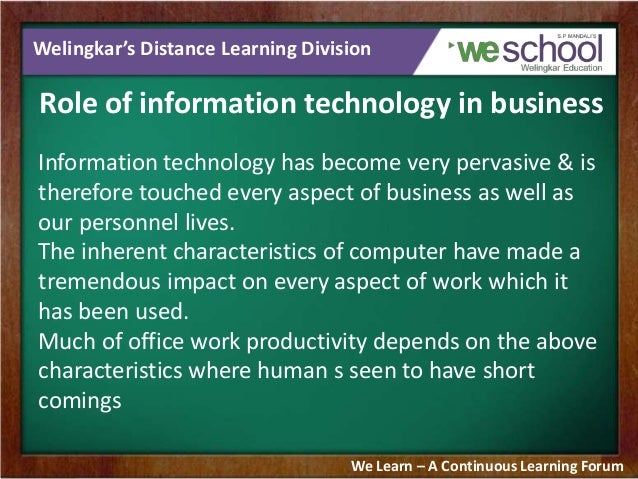 Welingkar's Distance Learning Division

S.P. MANDALI'S
weschool
Welingkar Education

Role of information technology in business

Information technology has become very pervasive & is therefore touched every aspect of business as well as our personnel lives.
The inherent characteristics of computer have made a tremendous impact on every aspect of work which it has been used.
Much of office work productivity depends on the above characteristics where human s seen to have short comings

We Learn – A Continuous Learning Forum